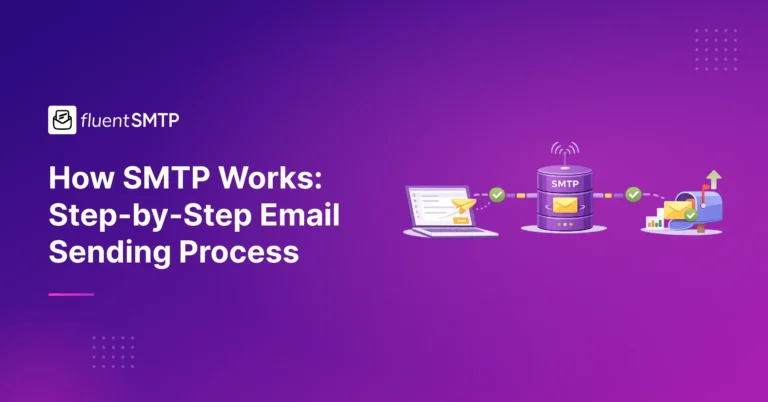 fluentSMTP

How SMTP Works: Step-by-Step Email Sending Process

SMTP